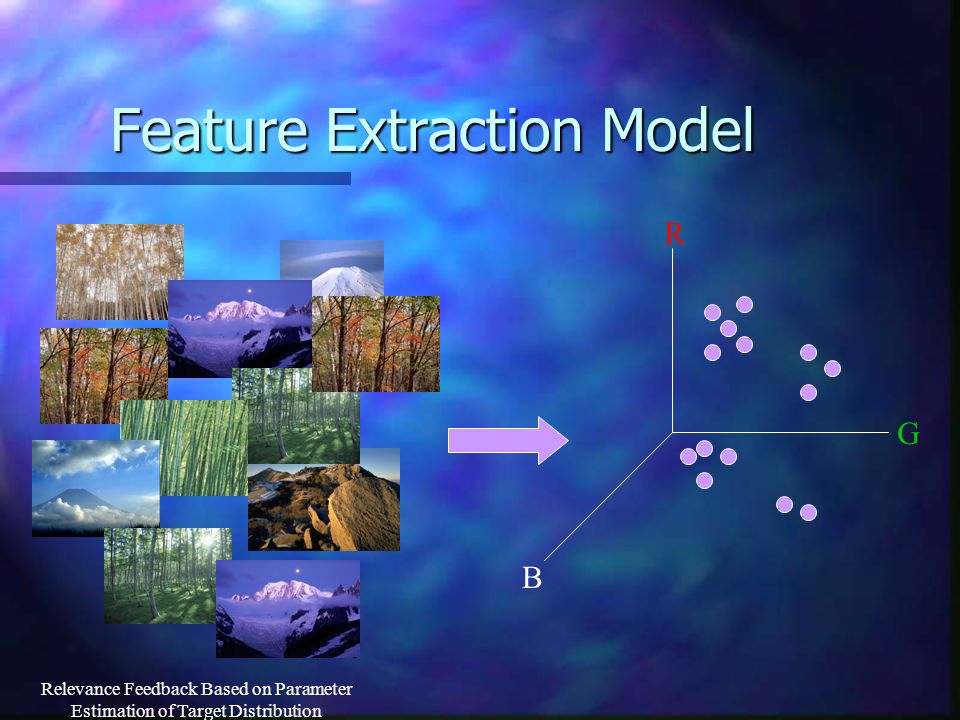 Feature Extraction Model

R

G

B

Relevance Feedback Based on Parameter Estimation of Target Distribution